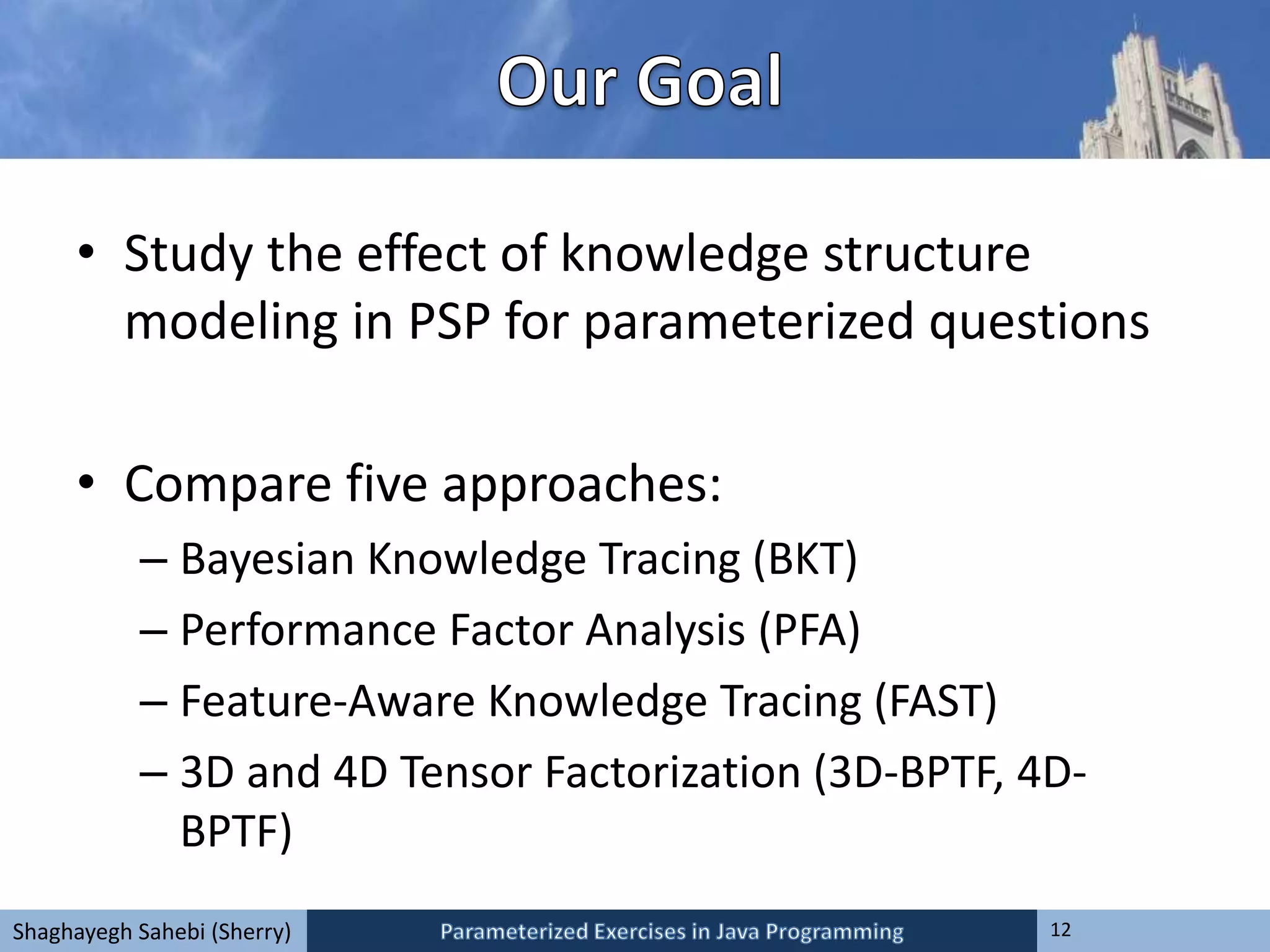 Our Goal

• Study the effect of knowledge structure modeling in PSP for parameterized questions

• Compare five approaches:
– Bayesian Knowledge Tracing (BKT)
– Performance Factor Analysis (PFA)
– Feature-Aware Knowledge Tracing (FAST)
– 3D and 4D Tensor Factorization (3D-BPTF, 4D-BPTF)

Shaghayegh Sahebi (Sherry)
Parameterized Exercises in Java Programming
12